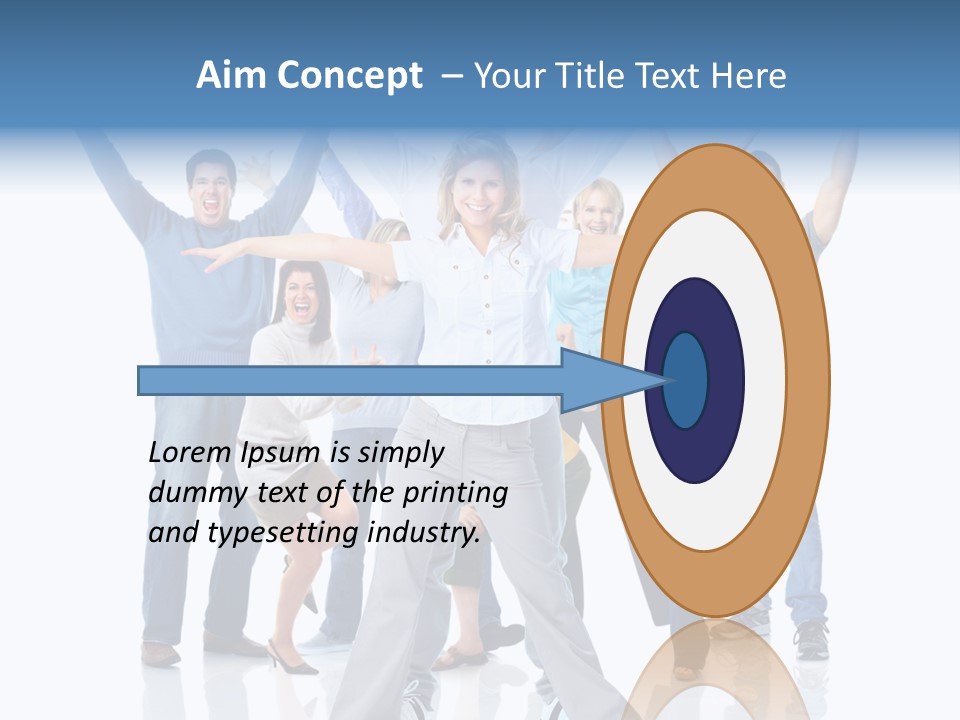 Aim Concept – Your Title Text Here

Lorem Ipsum is simply dummy text of the printing and typesetting industry.